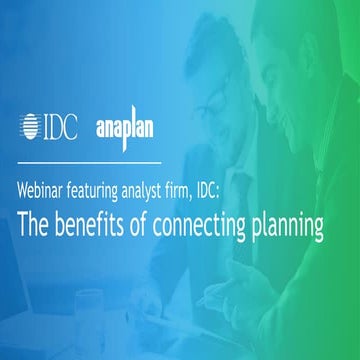 IDC anaplan

Webinar featuring analyst firm, IDC:
The benefits of connecting planning